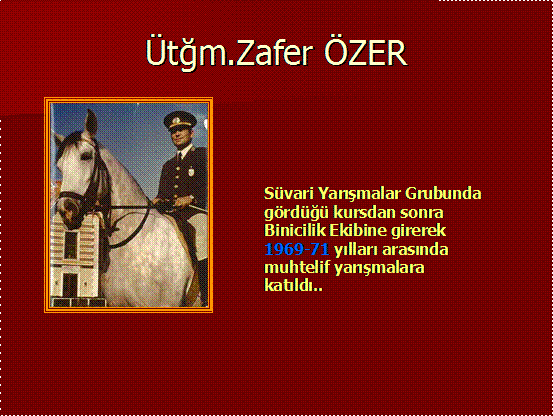 Ütğm.Zafer ÖZER

Süvari Yarışmalar Grubunda gördüğü kursdan sonra Binicilik Ekibine girerek 1969-71 yılları arasında muhtelif yarışmalara katıldı..